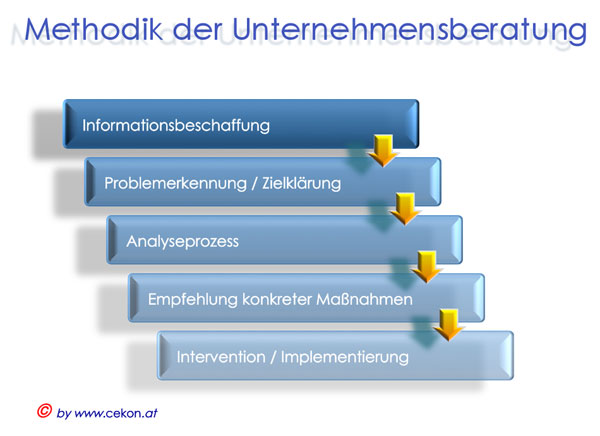 Methodik der Unternehmensberatung

Informationsbeschaffung

Problemerkennung / Zielklärung

Analyseprozess

Empfehlung konkreter Maßnahmen

Intervention / Implementierung

© by www.cekon.at